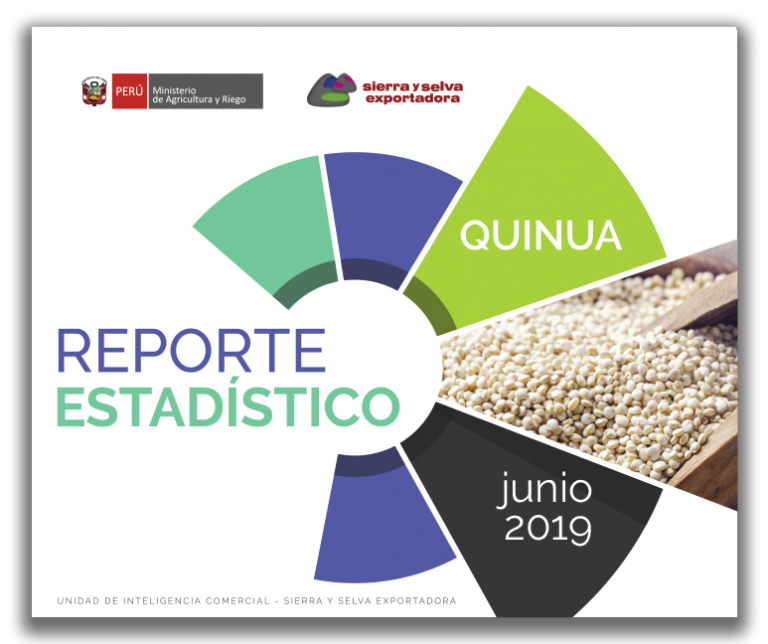 PERÚ Ministerio de Agricultura y Riego

sierra y selva exportadora

QUINUA

REPORTE
ESTADÍSTICO

junio
2019

UNIDAD DE INTELIGENCIA COMERCIAL - SIERRA Y SELVA EXPORTADORA